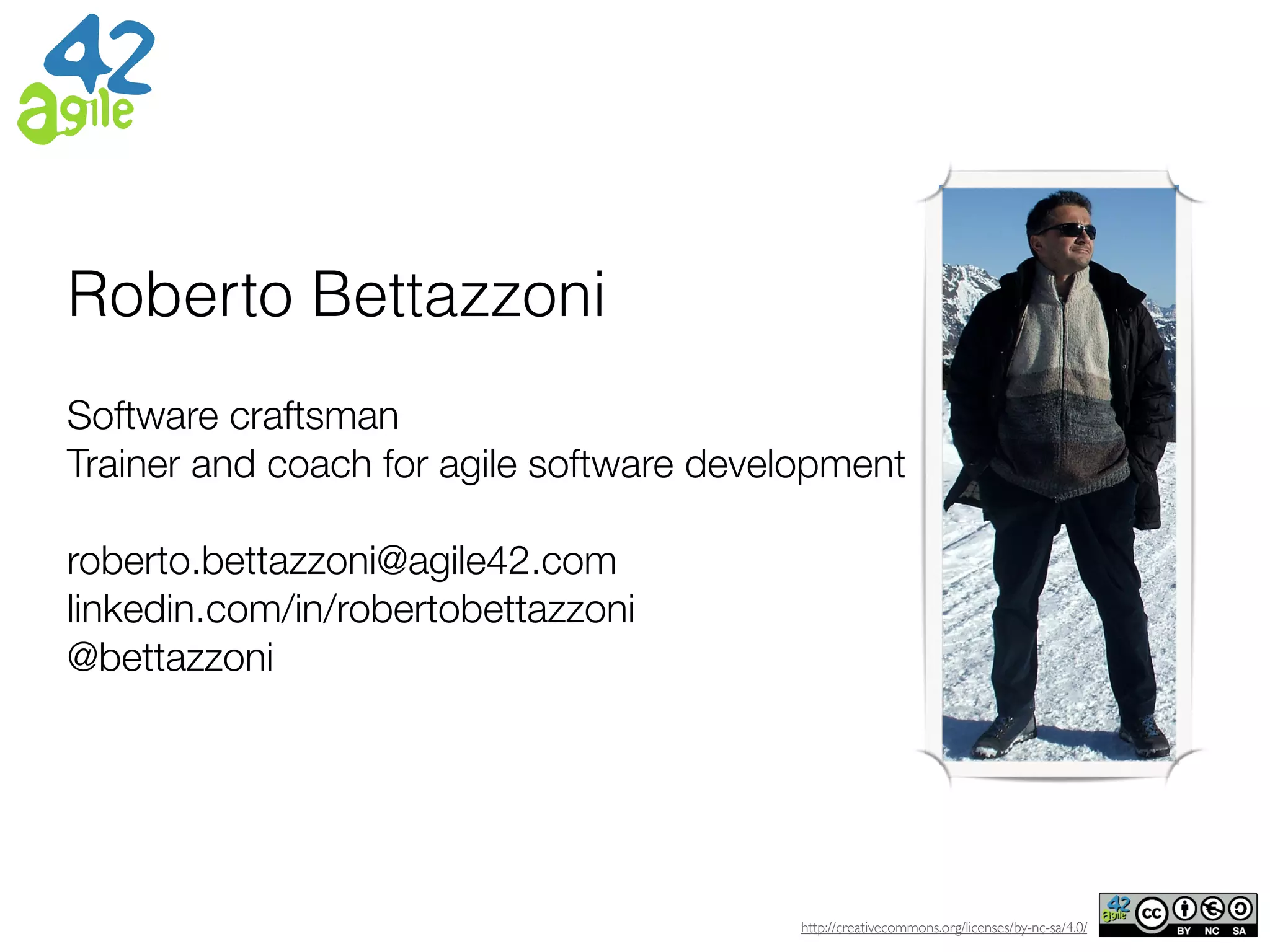 42
agile

Roberto Bettazzoni

Software craftsman
Trainer and coach for agile software development

roberto.bettazzoni@agile42.com
linkedin.com/in/robertobettazzoni
@bettazzoni

http://creativecommons.org/licenses/by-nc-sa/4.0/

42 agile cc BY NC SA